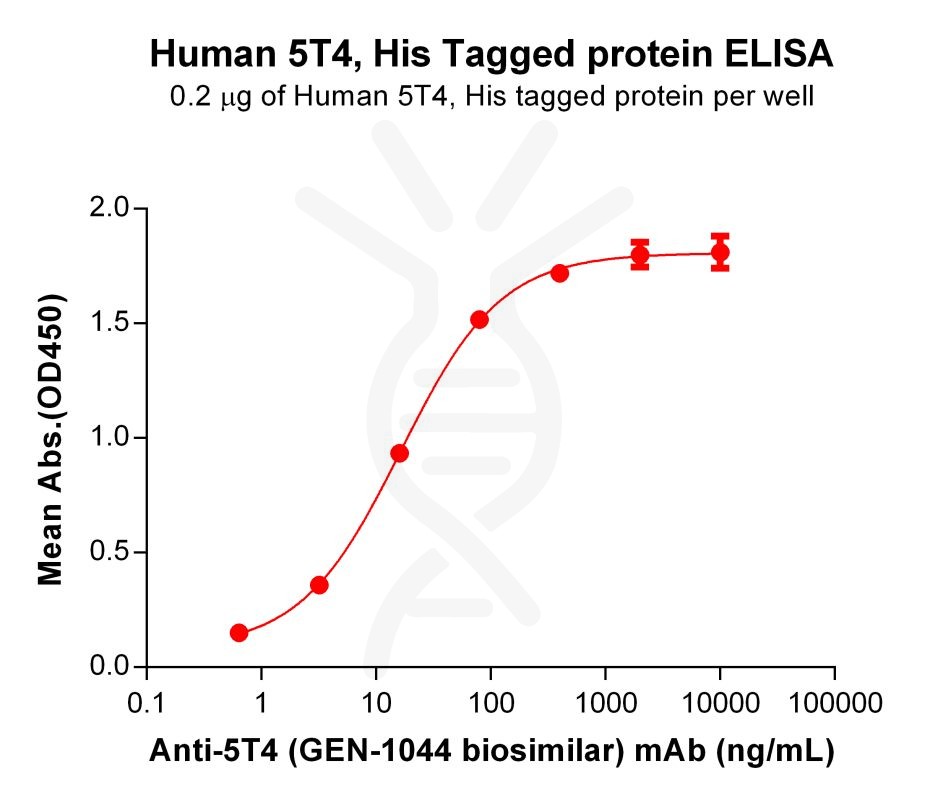 Human 5T4, His Tagged protein ELISA
0.2 μg of Human 5T4, His tagged protein per well

Mean Abs.(OD450)

2.0
1.5
1.0
0.5
0.0

0.1 1 10 100 1000 10000 100000

Anti-5T4 (GEN-1044 biosimilar) mAb (ng/mL)